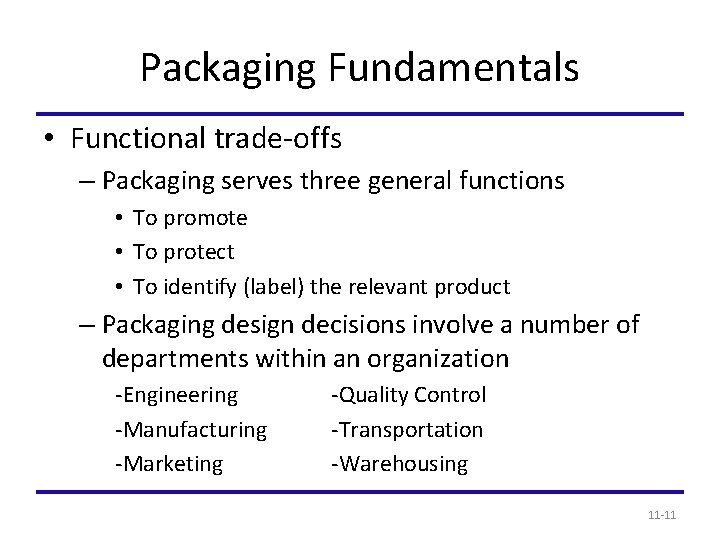 Packaging Fundamentals

• Functional trade-offs
– Packaging serves three general functions
• To promote
• To protect
• To identify (label) the relevant product
– Packaging design decisions involve a number of departments within an organization
-Engineering
-Manufacturing
-Marketing
-Quality Control
-Transportation
-Warehousing

11-11